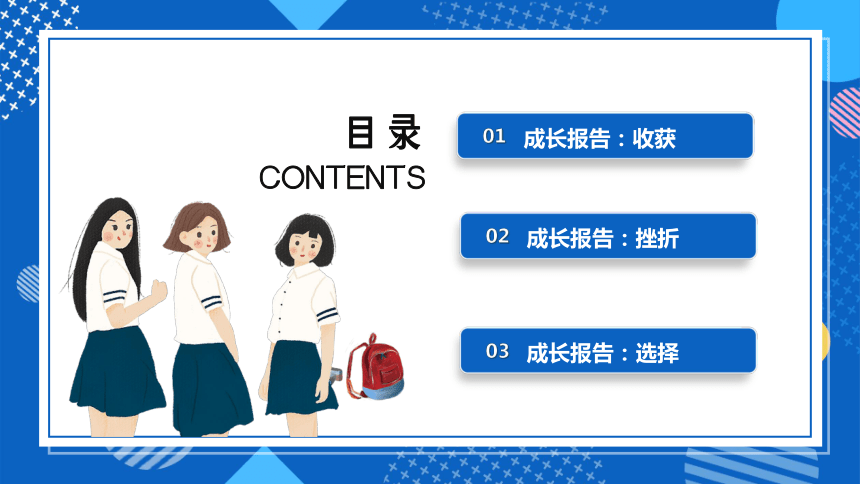 目录
CONTENTS

01 成长报告：收获

02 成长报告：挫折

03 成长报告：选择